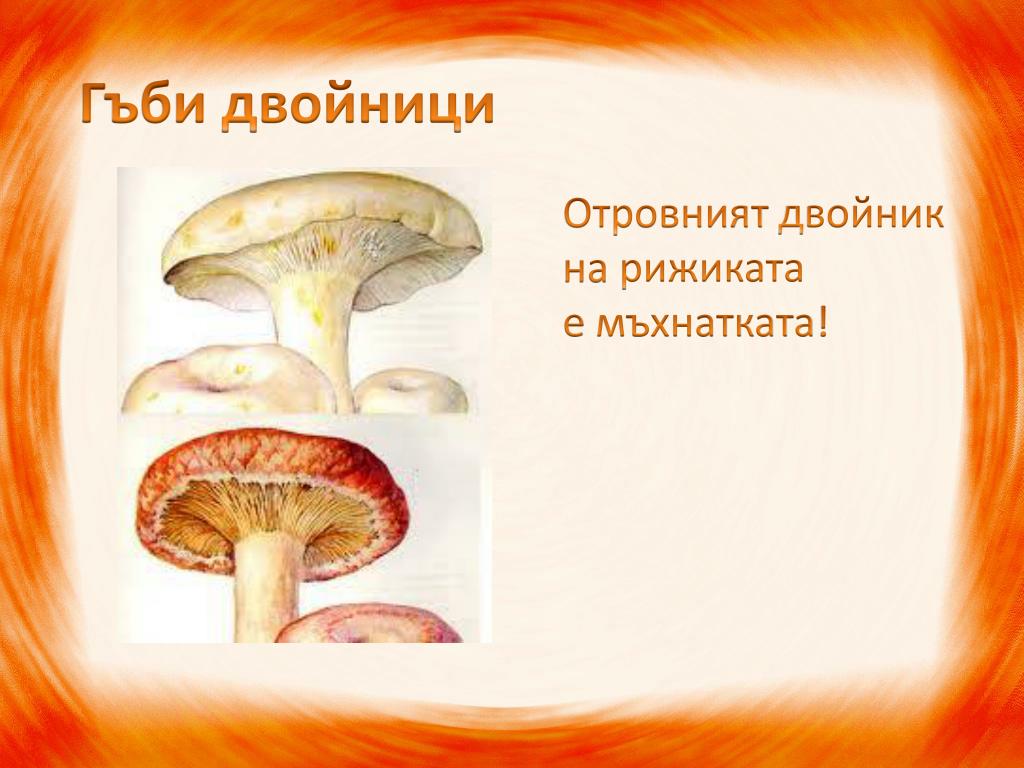 Гъби двойници

Отровният двойник на рижиката е мъхнатката!